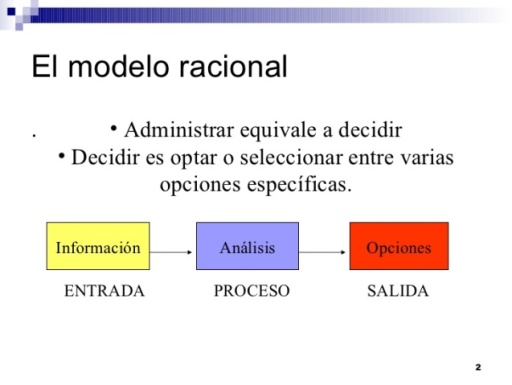 El modelo racional

.

• Administrar equivale a decidir

• Decidir es optar o seleccionar entre varias opciones específicas.

Información

Análisis

Opciones

ENTRADA

PROCESO

SALIDA

2